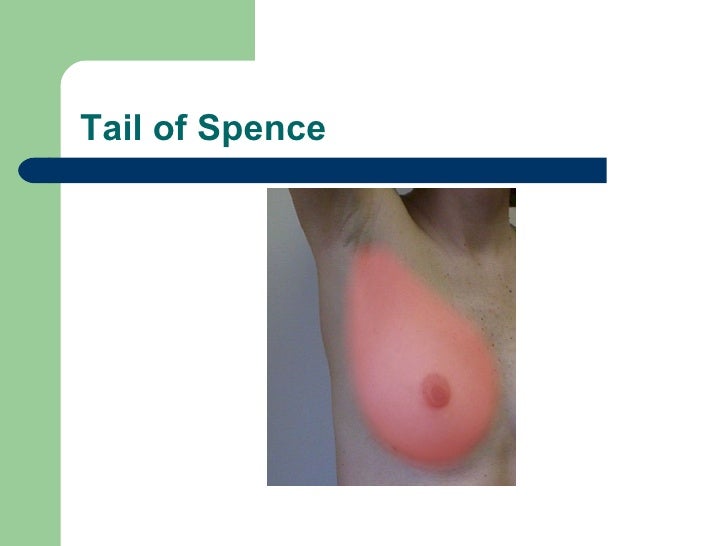 Tail of Spence